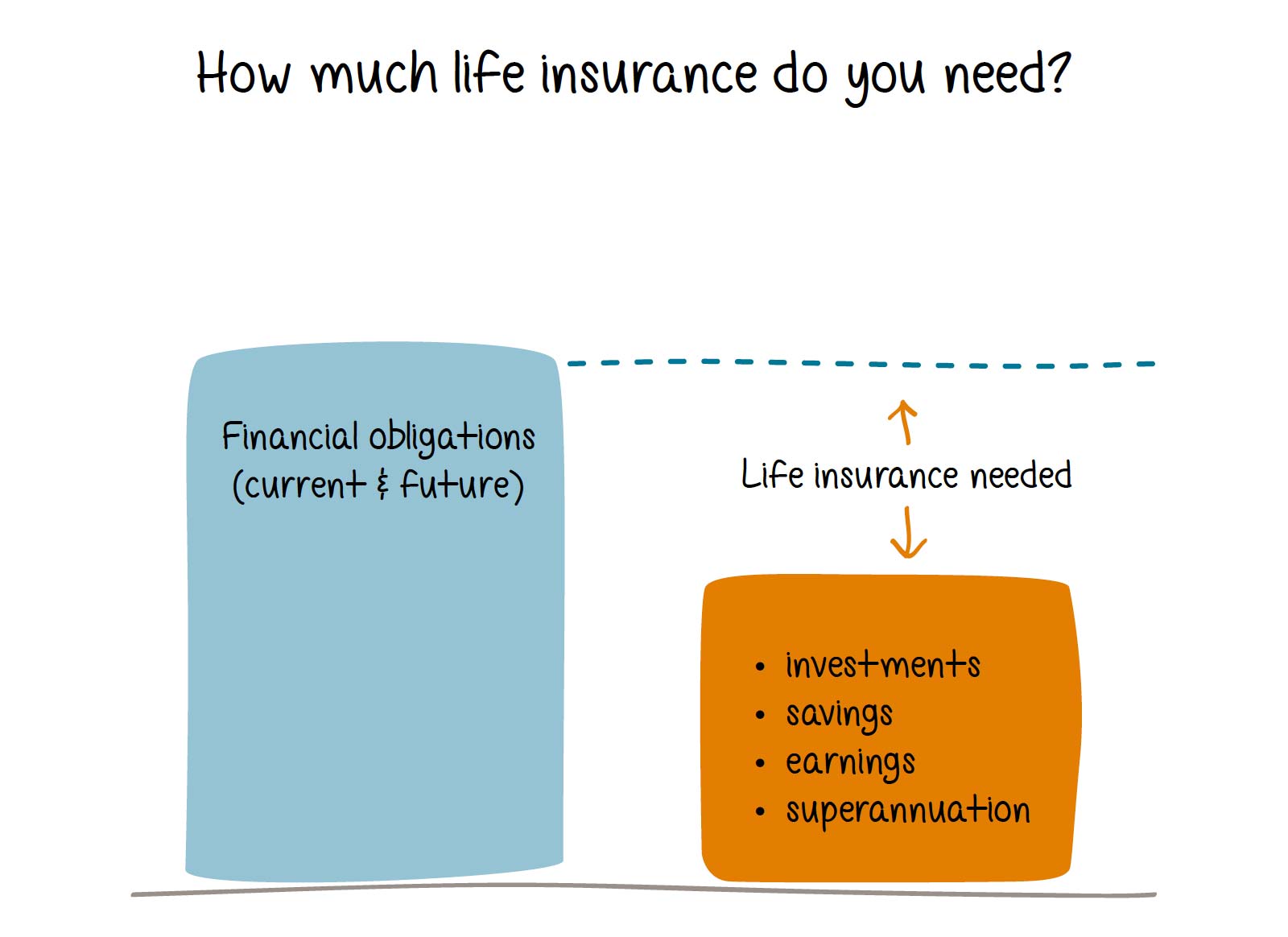 How much life insurance do you need?

Financial obligations (current & future)

Life insurance needed

• investments
• savings
• earnings
• superannuation